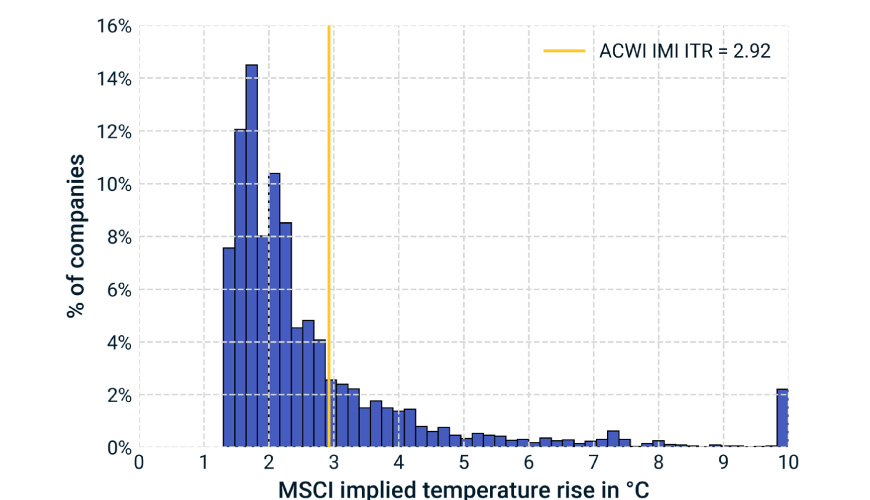 16%
14%
12%
10%
8%
6%
4%
2%
0%
% of companies
ACWI IMI ITR = 2.92
0 1 2 3 4 5 6 7 8 9 10
MSCI implied temperature rise in °C